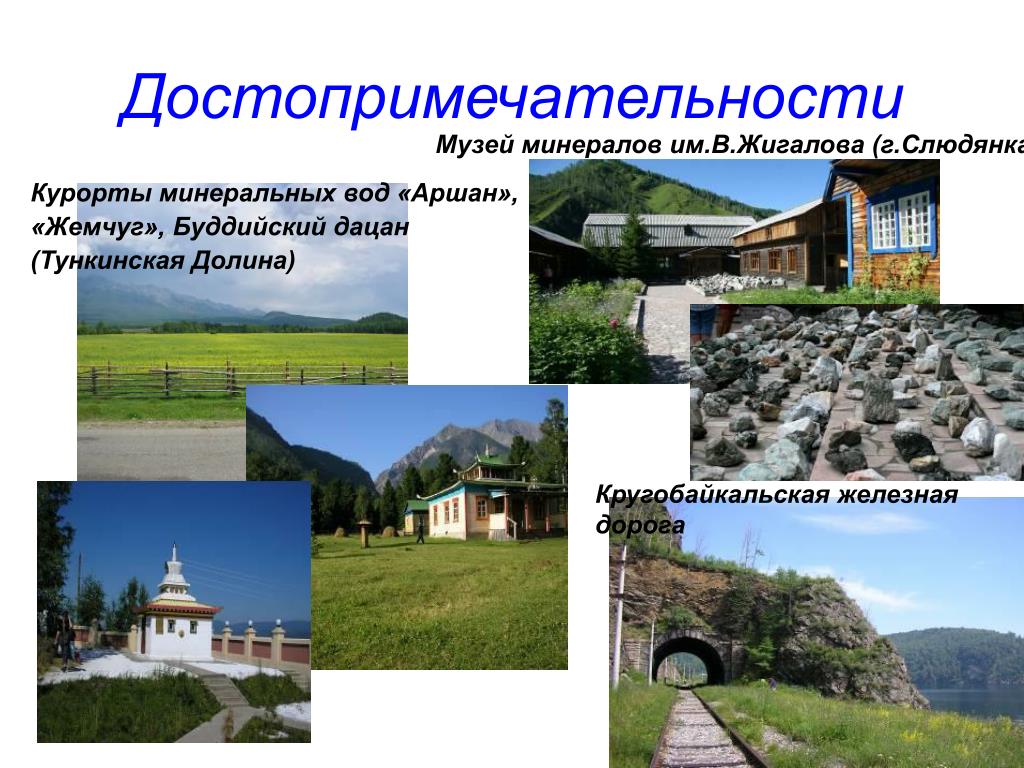 Достопримечательности

Музей минералов им.В.Жигалова (г.Слюдянка

Курорты минеральных вод «Аршан», «Жемчуг», Буддийский дацан (Тункинская Долина)

Кругобайкальская железная дорога